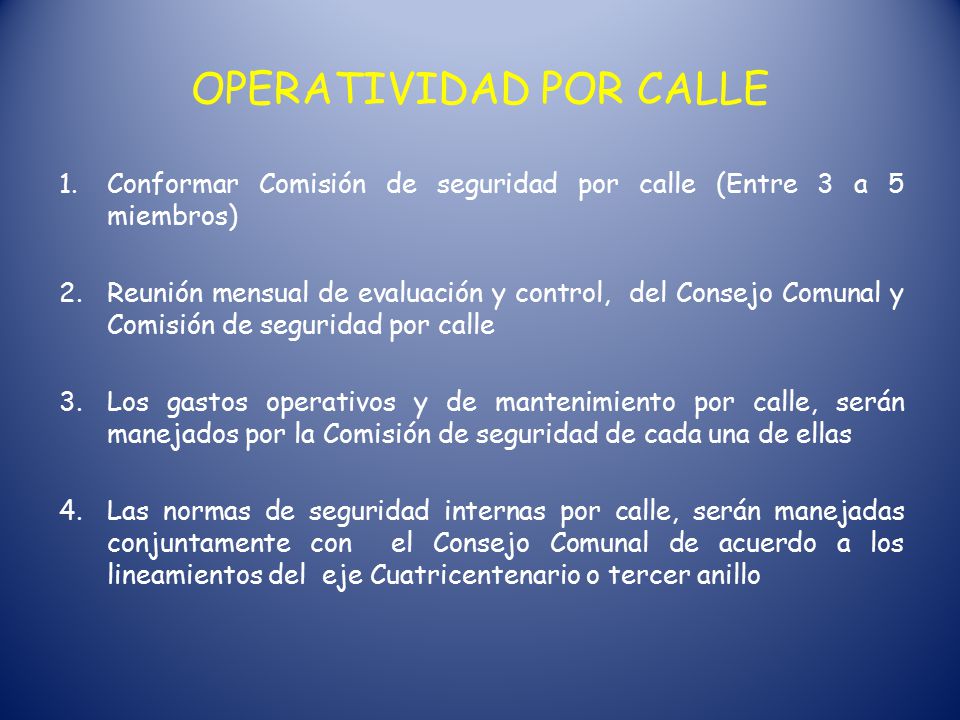 OPERATIVIDAD POR CALLE

1. Conformar Comisión de seguridad por calle (Entre 3 a 5 miembros)

2. Reunión mensual de evaluación y control, del Consejo Comunal y Comisión de seguridad por calle

3. Los gastos operativos y de mantenimiento por calle, serán manejados por la Comisión de seguridad de cada una de ellas

4. Las normas de seguridad internas por calle, serán manejadas conjuntamente con el Consejo Comunal de acuerdo a los lineamientos del eje Cuatricentenario o tercer anillo